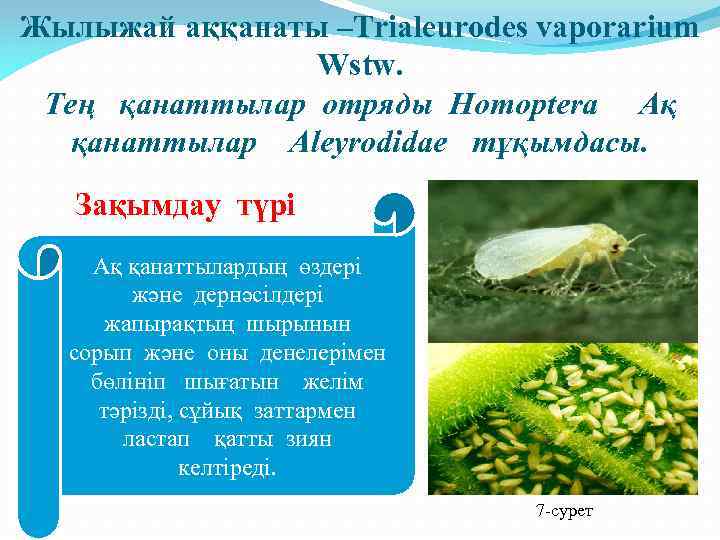 Жылыжай аққанаты –Trialeurodes vaporarium Wstw.

Тең қанаттылар отряды Homoptera Ақ қанаттылар Aleyrodidae тұқымдасы.

Зақымдау түрі

Ақ қанаттылардың өздері және дернәсілдері жапырақтың шырынын сорып және оны денелерімен бөлініп шығатын желім тәрізді, сұйық заттармен ластап қатты зиян келтіреді.

7-сурет